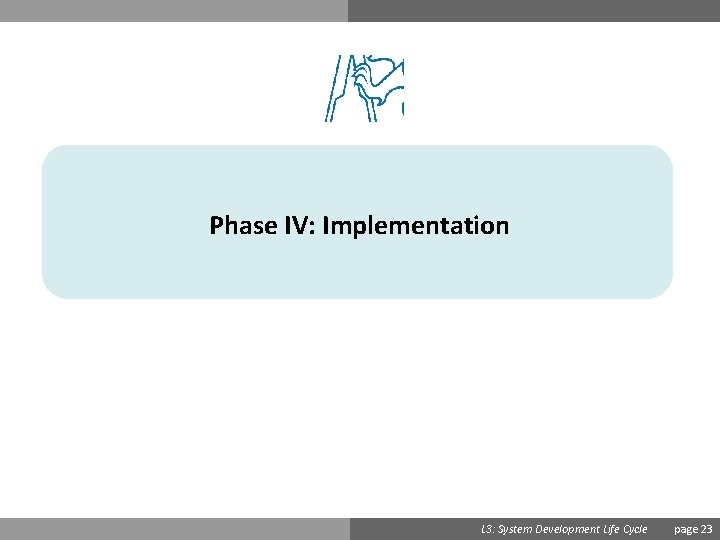 Phase IV: Implementation

L3: System Development Life Cycle page 23